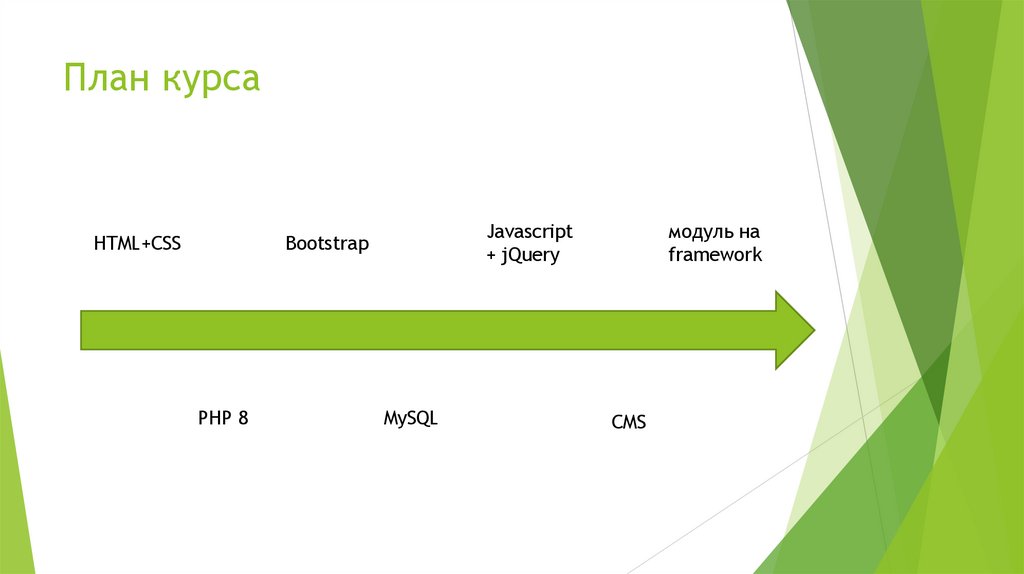 План курса

HTML+CSS

Bootstrap

Javascript + jQuery

модуль на framework

PHP 8

MySQL

CMS